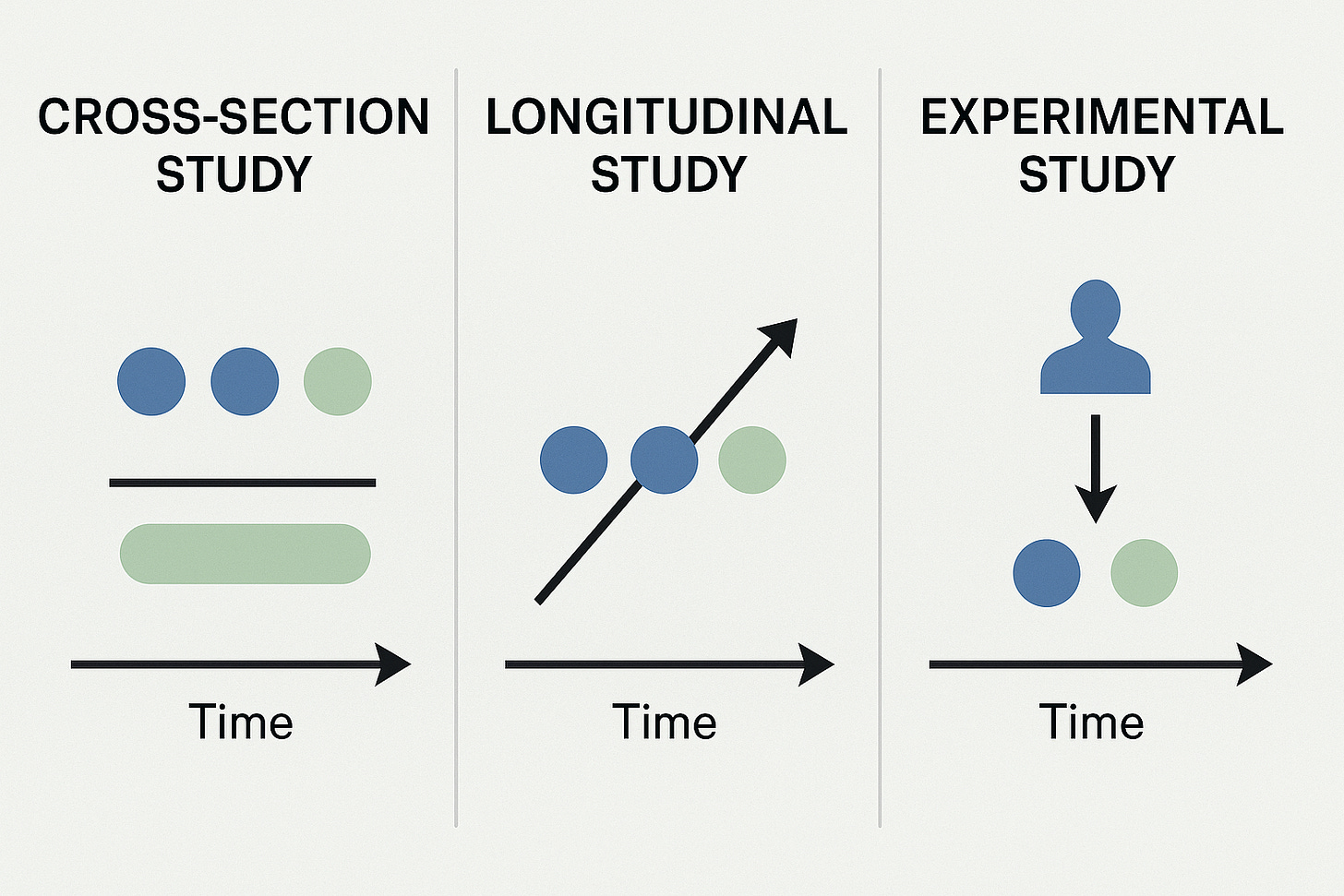 CROSS-SECTION STUDY

Time

LONGITUDINAL STUDY

Time

EXPERIMENTAL STUDY

Time